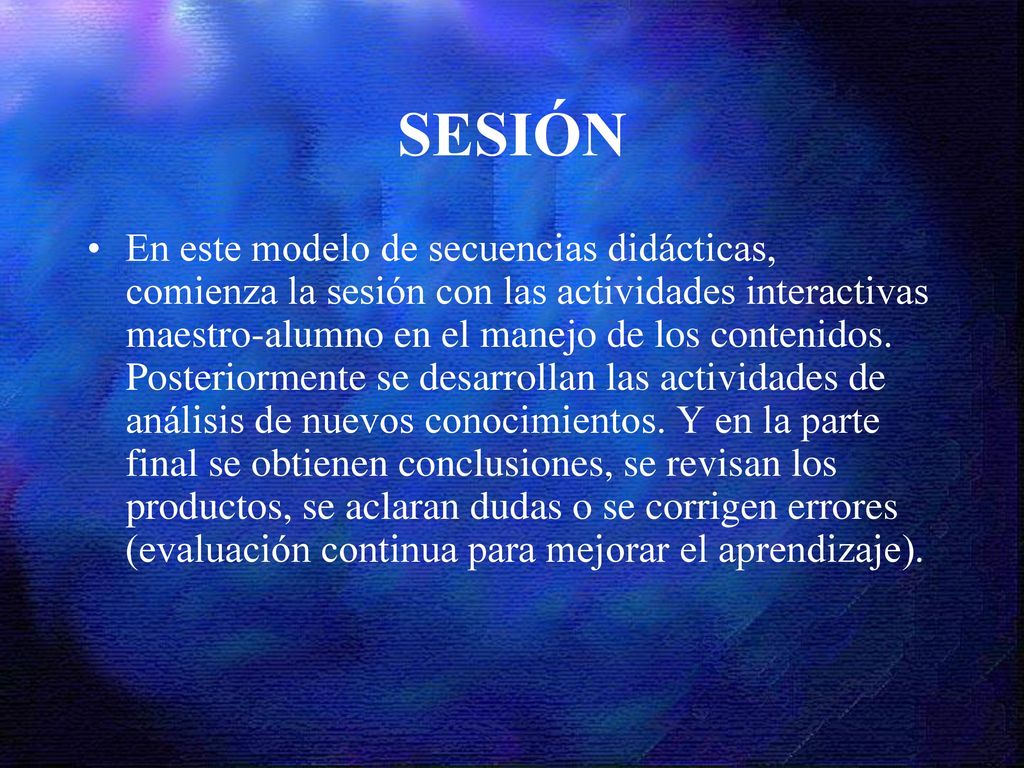 SESIÓN

• En este modelo de secuencias didácticas, comienza la sesión con las actividades interactivas maestro-alumno en el manejo de los contenidos. Posteriormente se desarrollan las actividades de análisis de nuevos conocimientos. Y en la parte final se obtienen conclusiones, se revisan los productos, se aclaran dudas o se corrigen errores (evaluación continua para mejorar el aprendizaje).